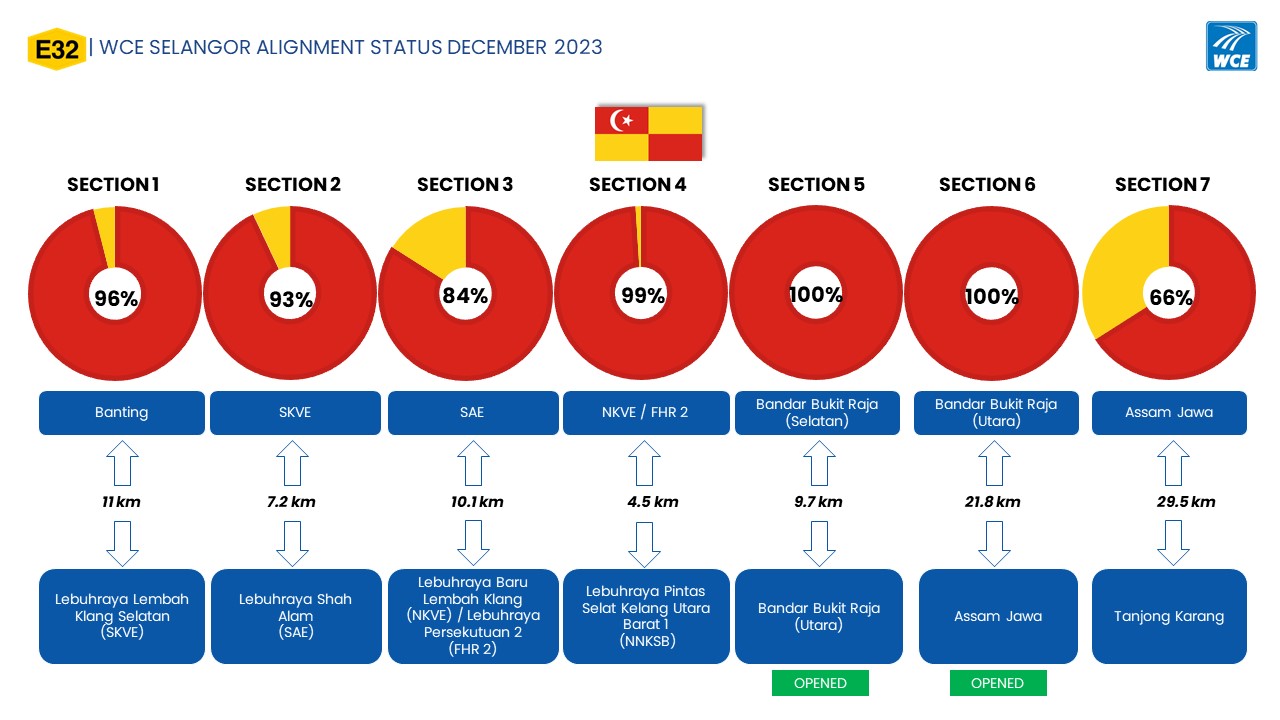 E32 | WCE SELANGOR ALIGNMENT STATUS DECEMBER 2023

WCE

SECTION 1
96%
Banting
11 km
Lebuhraya Lembah Klang Selatan (SKVE)

SECTION 2
93%
SKVE
7.2 km
Lebuhraya Shah Alam (SAE)

SECTION 3
84%
SAE
10.1 km
Lebuhraya Baru Lembah Klang (NKVE) / Lebuhraya Persekutuan 2 (FHR 2)

SECTION 4
99%
NKVE / FHR 2
4.5 km
Lebuhraya Pintas Selat Kelang Utara Barat 1 (NNKSB)

SECTION 5
100%
Bandar Bukit Raja (Selatan)
9.7 km
Bandar Bukit Raja (Utara)
OPENED

SECTION 6
100%
Bandar Bukit Raja (Utara)
21.8 km
Assam Jawa
OPENED

SECTION 7
66%
Assam Jawa
29.5 km
Tanjong Karang